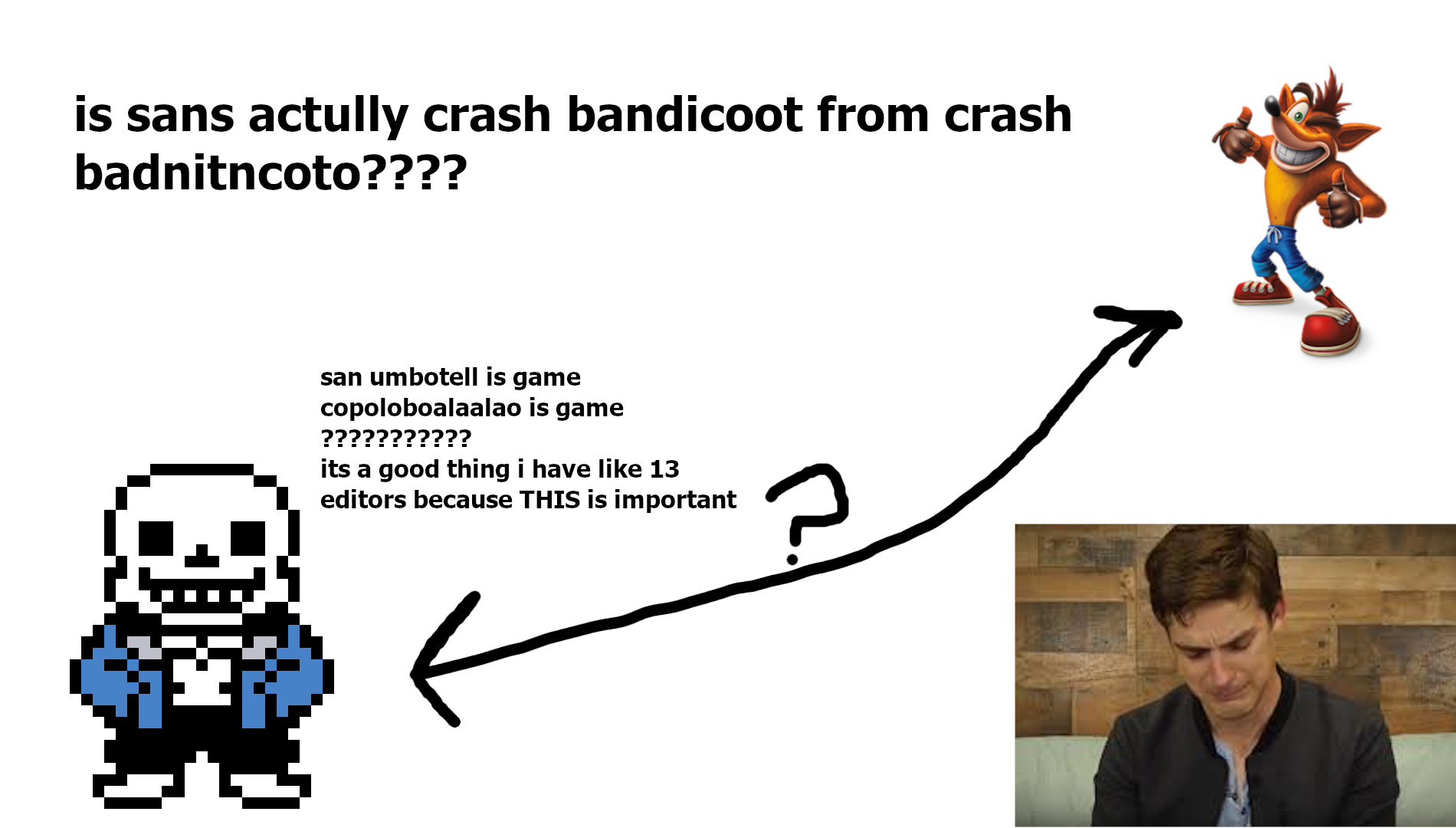 is sans actully crash bandicoot from crash badnitncoto????

san umbotell is game
copoloboalaalao is game
???????????
its a good thing i have like 13 editors because THIS is important

?